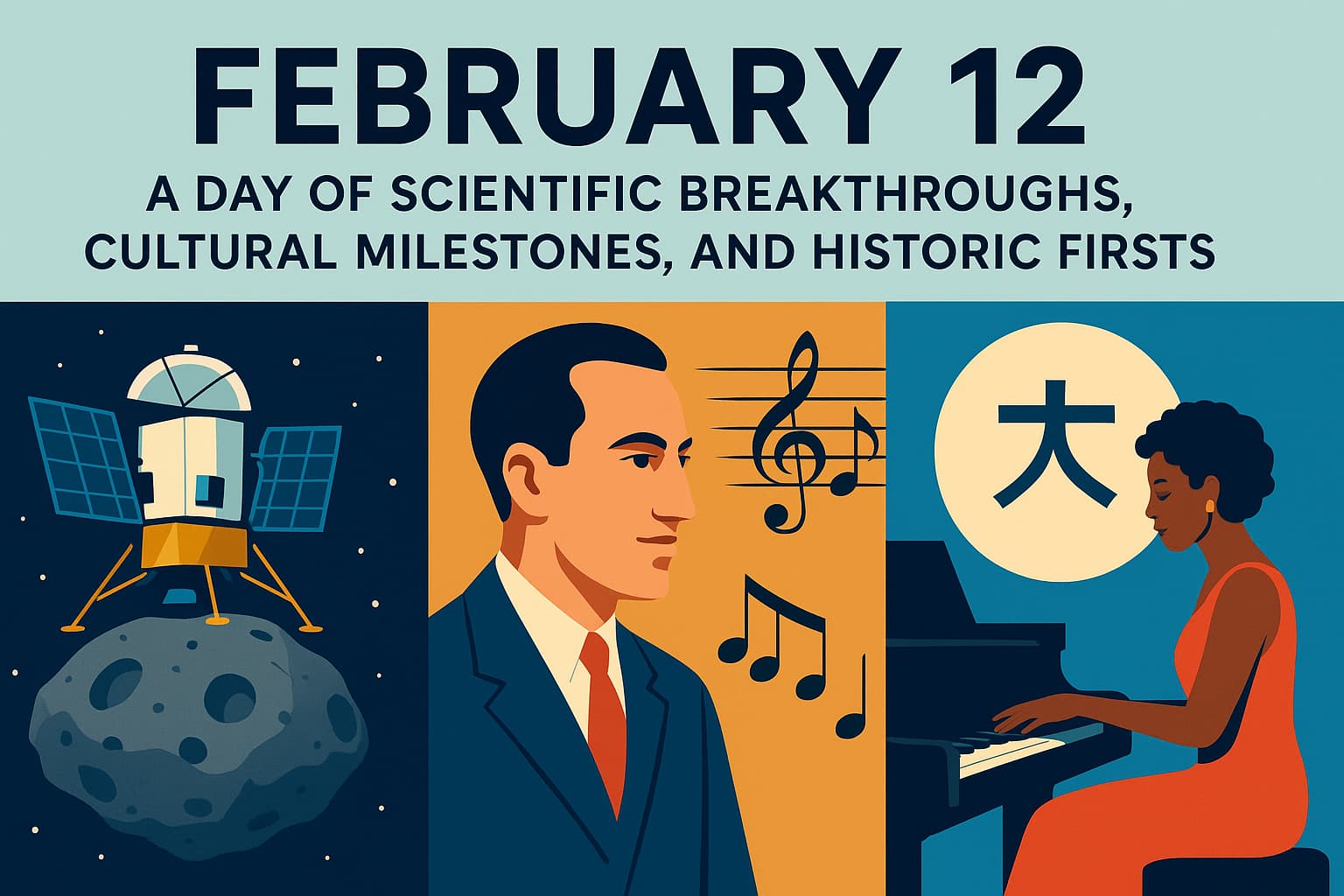 FEBRUARY 12
A DAY OF SCIENTIFIC BREAKTHROUGHS, CULTURAL MILESTONES, AND HISTORIC FIRSTS

大